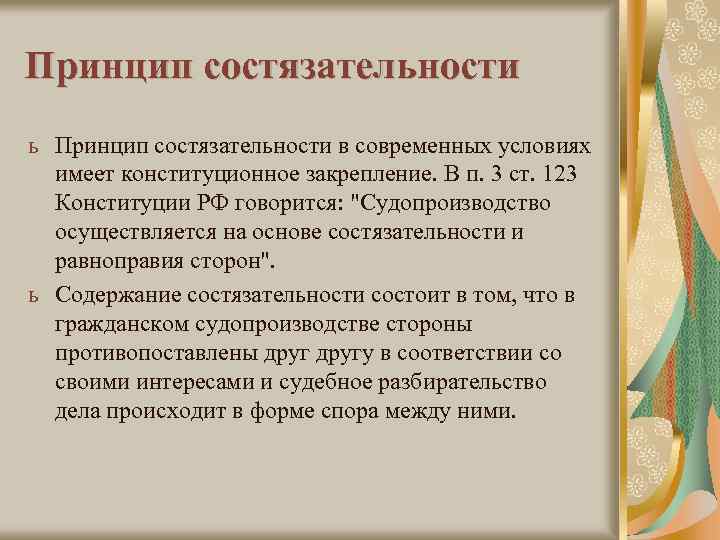 Принцип состязательности

ь Принцип состязательности в современных условиях имеет конституционное закрепление. В п. 3 ст. 123 Конституции РФ говорится: "Судопроизводство осуществляется на основе состязательности и равноправия сторон".

ь Содержание состязательности состоит в том, что в гражданском судопроизводстве стороны противопоставлены друг другу в соответствии со своими интересами и судебное разбирательство дела происходит в форме спора между ними.